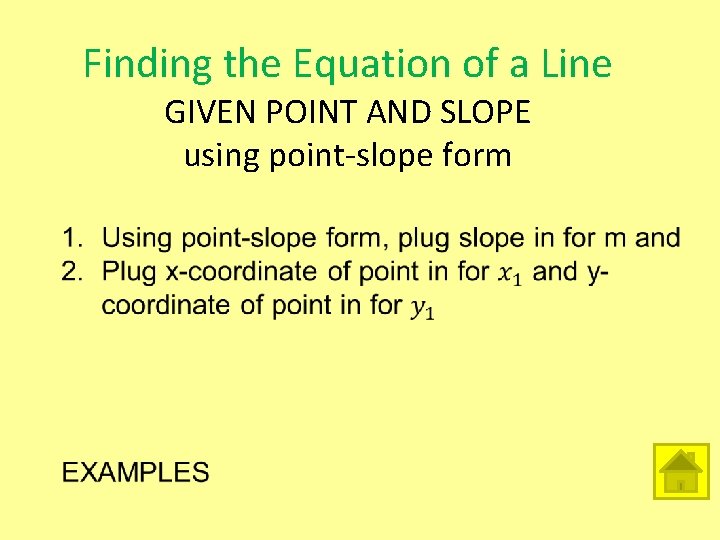 Finding the Equation of a Line
GIVEN POINT AND SLOPE
using point-slope form

1. Using point-slope form, plug slope in for m and
2. Plug x-coordinate of point in for $x_1$ and y-coordinate of point in for $y_1$

EXAMPLES